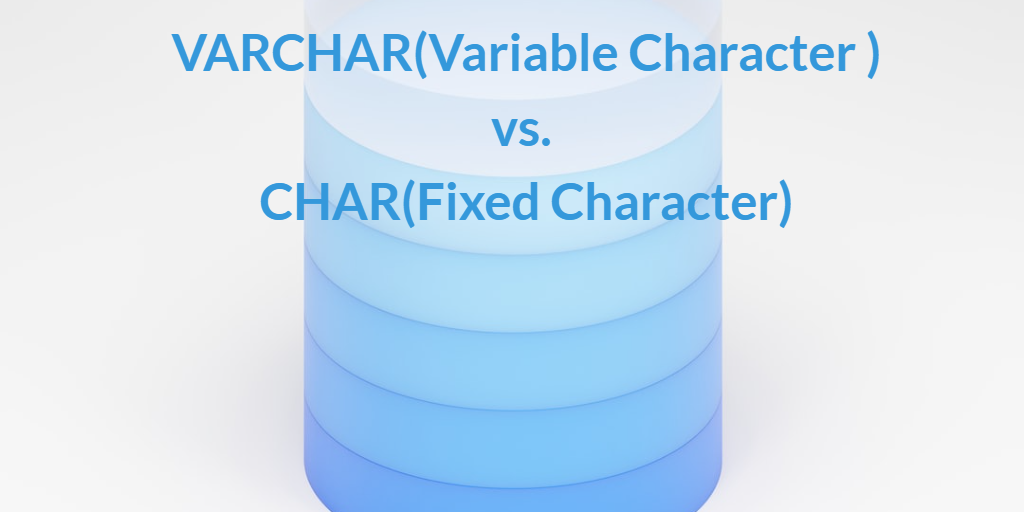 VARCHAR(Variable Character )
vs.
CHAR(Fixed Character)